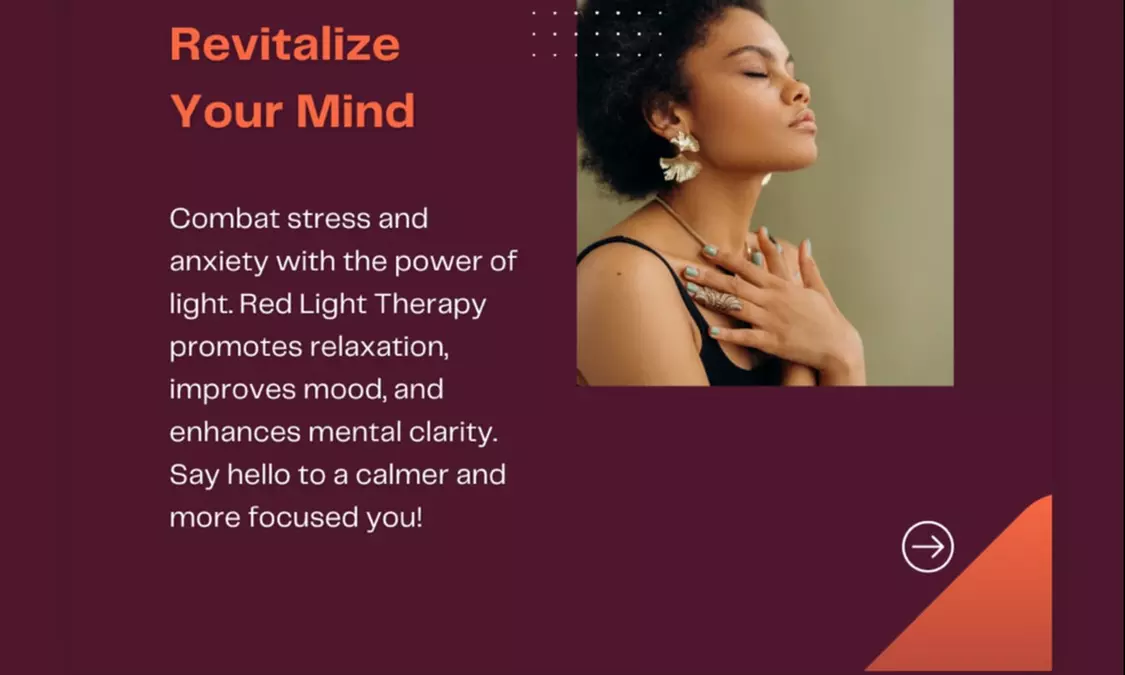 Revitalize Your Mind

Combat stress and anxiety with the power of light. Red Light Therapy promotes relaxation, improves mood, and enhances mental clarity. Say hello to a calmer and more focused you!